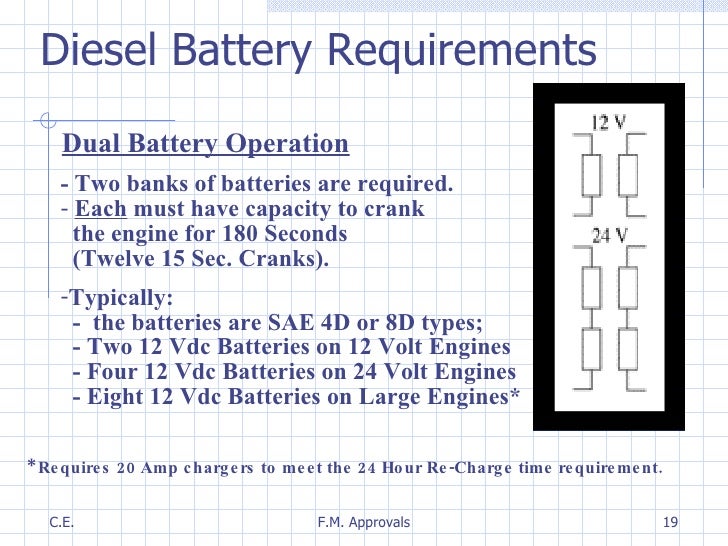 Diesel Battery Requirements

Dual Battery Operation

- Two banks of batteries are required.
- Each must have capacity to crank the engine for 180 Seconds (Twelve 15 Sec. Cranks).

-Typically:
- the batteries are SAE 4D or 8D types;
- Two 12 Vdc Batteries on 12 Volt Engines
- Four 12 Vdc Batteries on 24 Volt Engines
- Eight 12 Vdc Batteries on Large Engines*

12 V

24 V

*Requires 20 Amp chargers to meet the 24 Hour Re-Charge time requirement.

C.E.

F.M. Approvals

19